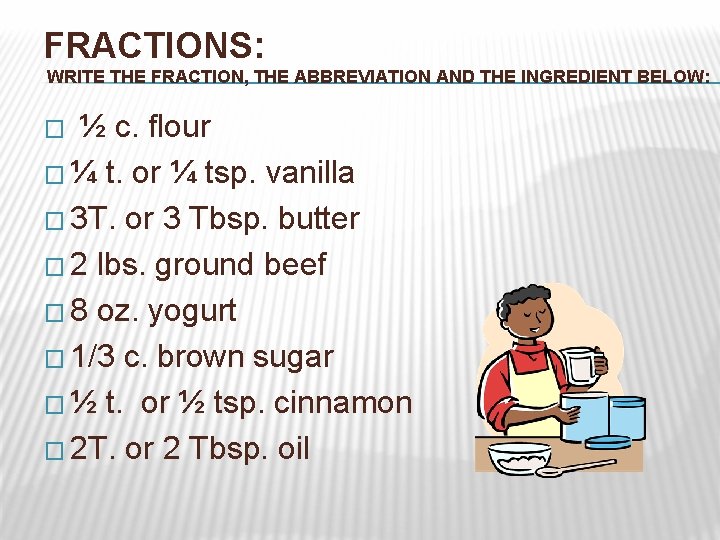 FRACTIONS:
WRITE THE FRACTION, THE ABBREVIATION AND THE INGREDIENT BELOW:

□ ½ c. flour
□ ¼ t. or ¼ tsp. vanilla
□ 3T. or 3 Tbsp. butter
□ 2 lbs. ground beef
□ 8 oz. yogurt
□ 1/3 c. brown sugar
□ ½ t. or ½ tsp. cinnamon
□ 2T. or 2 Tbsp. oil